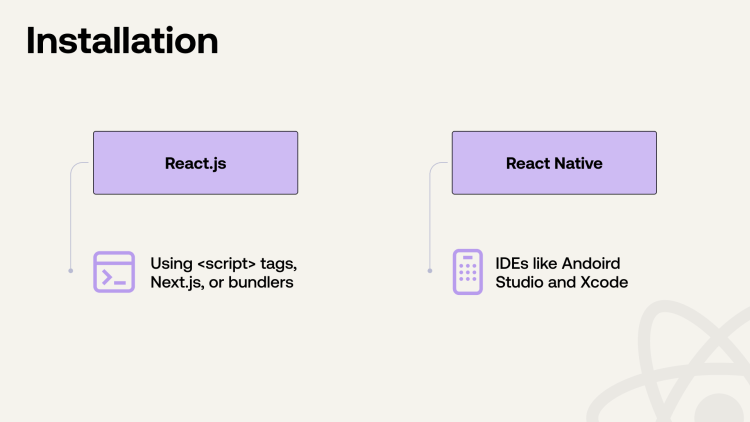 Installation

React.js

Using <script> tags, Next.js, or bundlers

React Native

IDEs like Andoird Studio and Xcode